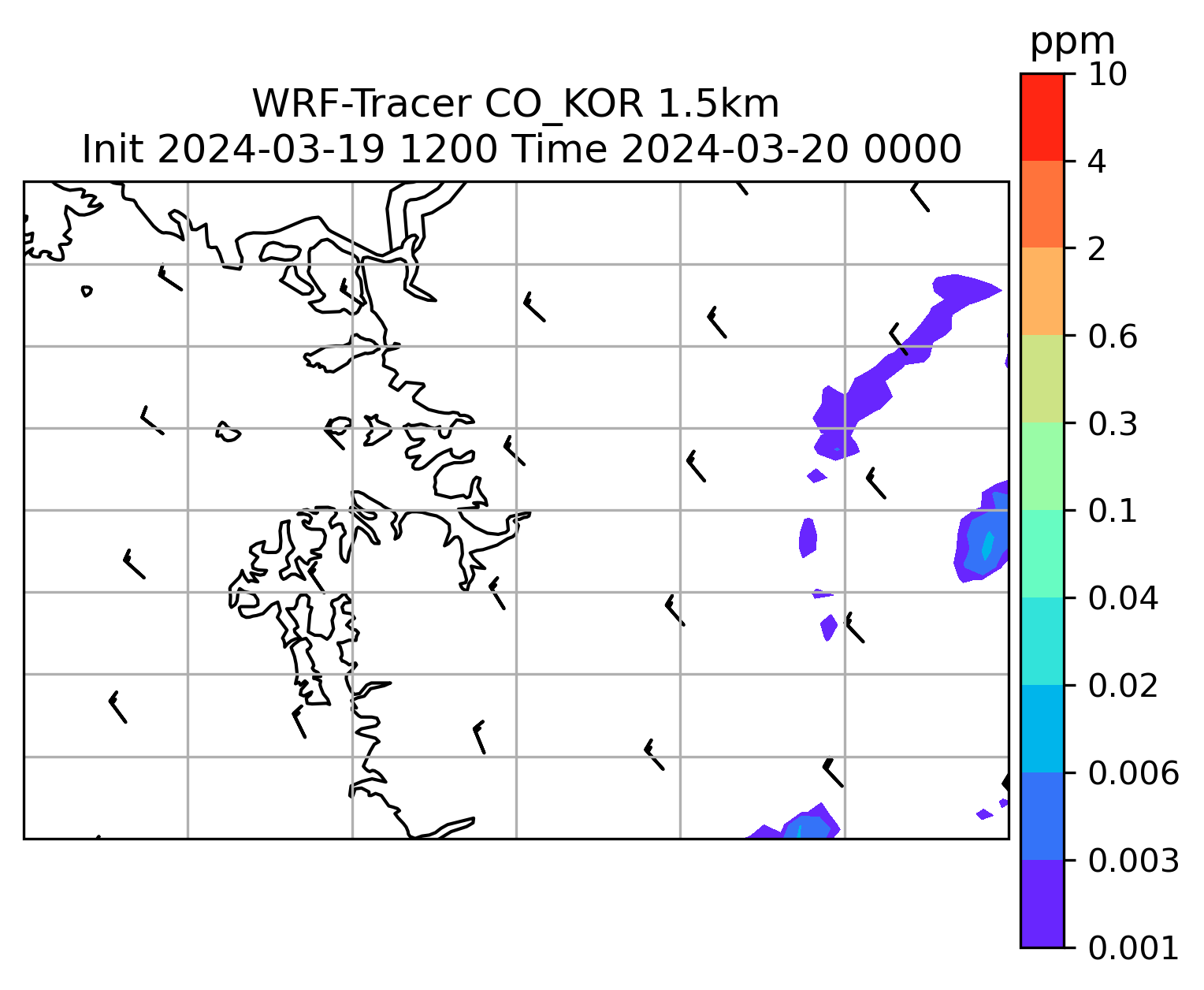 WRF-Tracer CO_KOR 1.5km
Init 2024-03-19 1200 Time 2024-03-20 0000

ppm
10
4
2
0.6
0.3
0.1
0.04
0.02
0.006
0.003
0.001